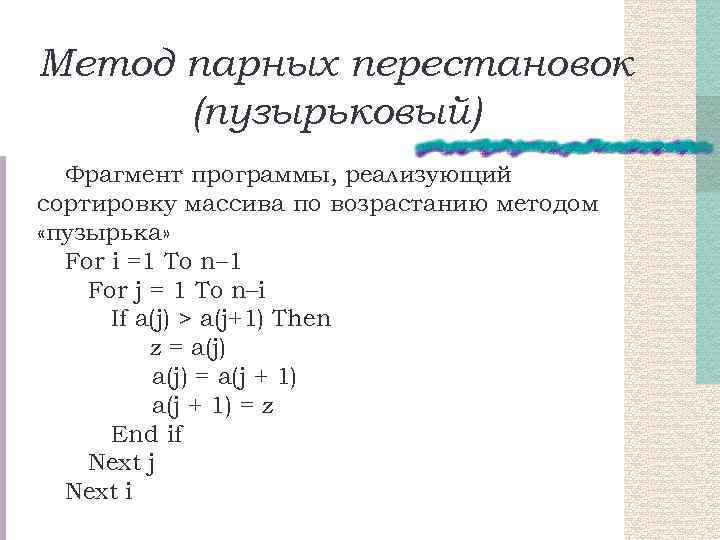 Метод парных перестановок (пузырьковый)

Фрагмент программы, реализующий сортировку массива по возрастанию методом «пузырька»

For i =1 To n–1
For j = 1 To n–i
If a(j) > a(j+1) Then
z = a(j)
a(j) = a(j + 1)
a(j + 1) = z
End if
Next j
Next i